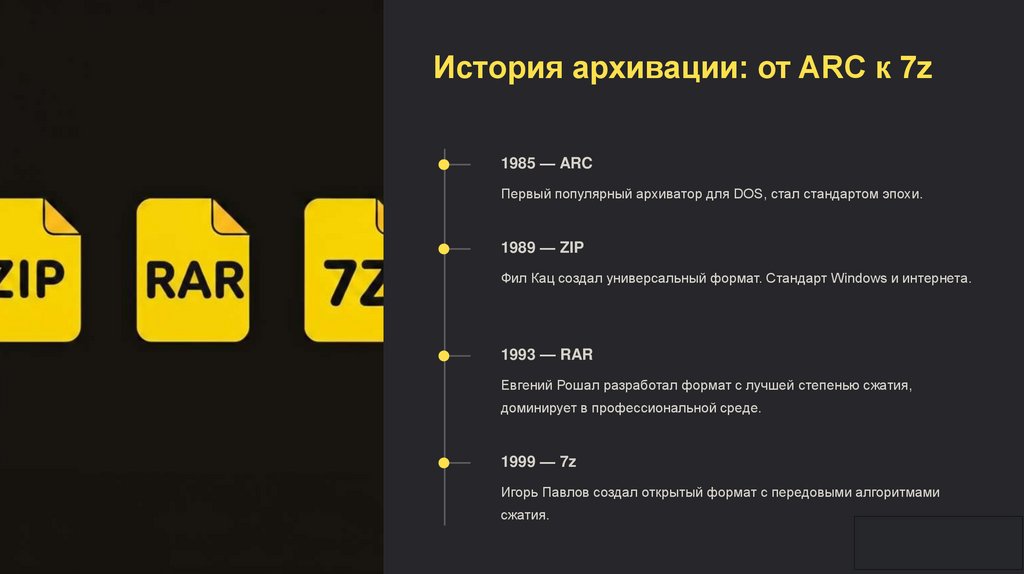 ZIP

RAR

7Z

История архивации: от ARC к 7z

1985 — ARC

Первый популярный архиватор для DOS, стал стандартом эпохи.

1989 — ZIP

Фил Кац создал универсальный формат. Стандарт Windows и интернета.

1993 — RAR

Евгений Рошал разработал формат с лучшей степенью сжатия, доминирует в профессиональной среде.

1999 — 7z

Игорь Павлов создал открытый формат с передовыми алгоритмами сжатия.